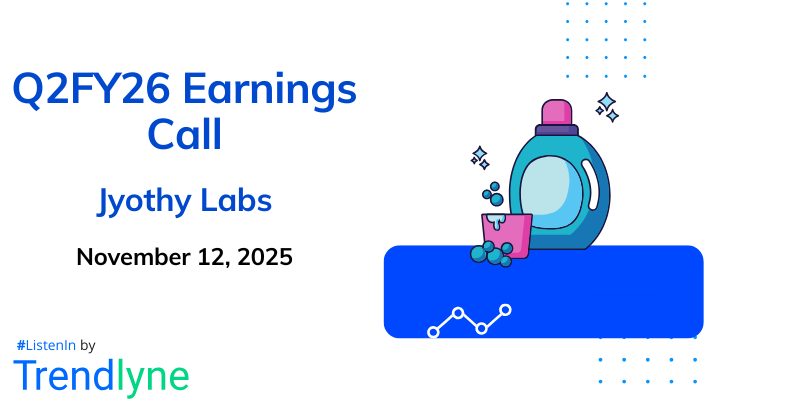 Q2FY26 Earnings Call

Jyothy Labs

November 12, 2025

#ListenIn by
Trendlyne